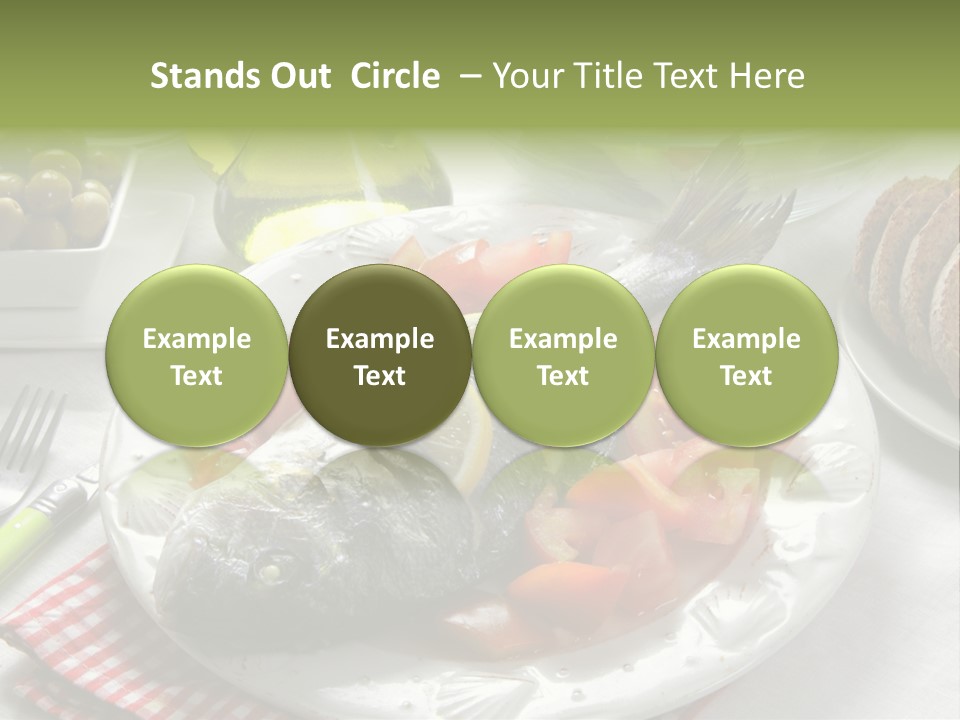 Stands Out Circle – Your Title Text Here

Example Text

Example Text

Example Text

Example Text